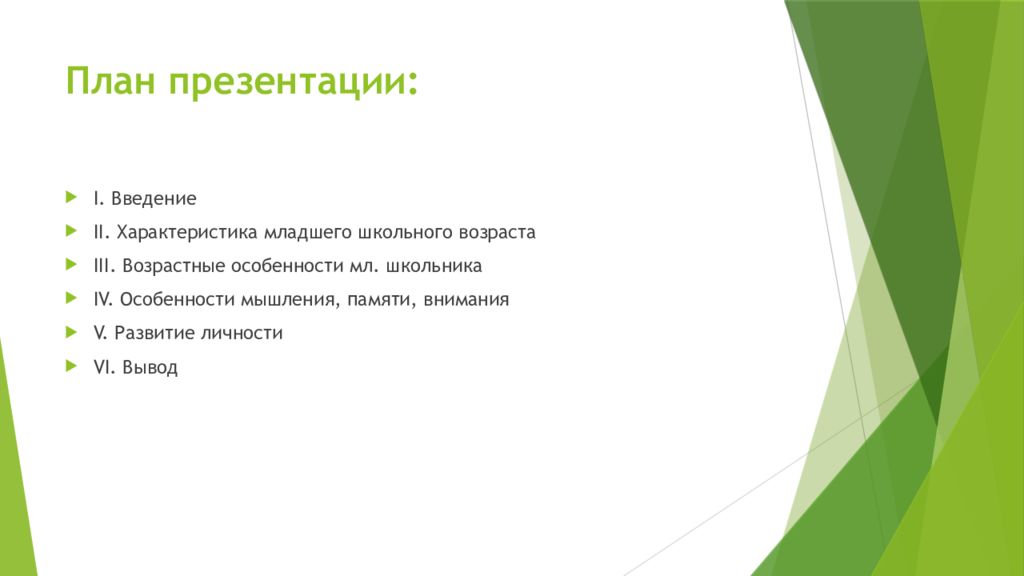 План презентации:

I. Введение

II. Характеристика младшего школьного возраста

III. Возрастные особенности мл. школьника

IV. Особенности мышления, памяти, внимания

V. Развитие личности

VI. Вывод